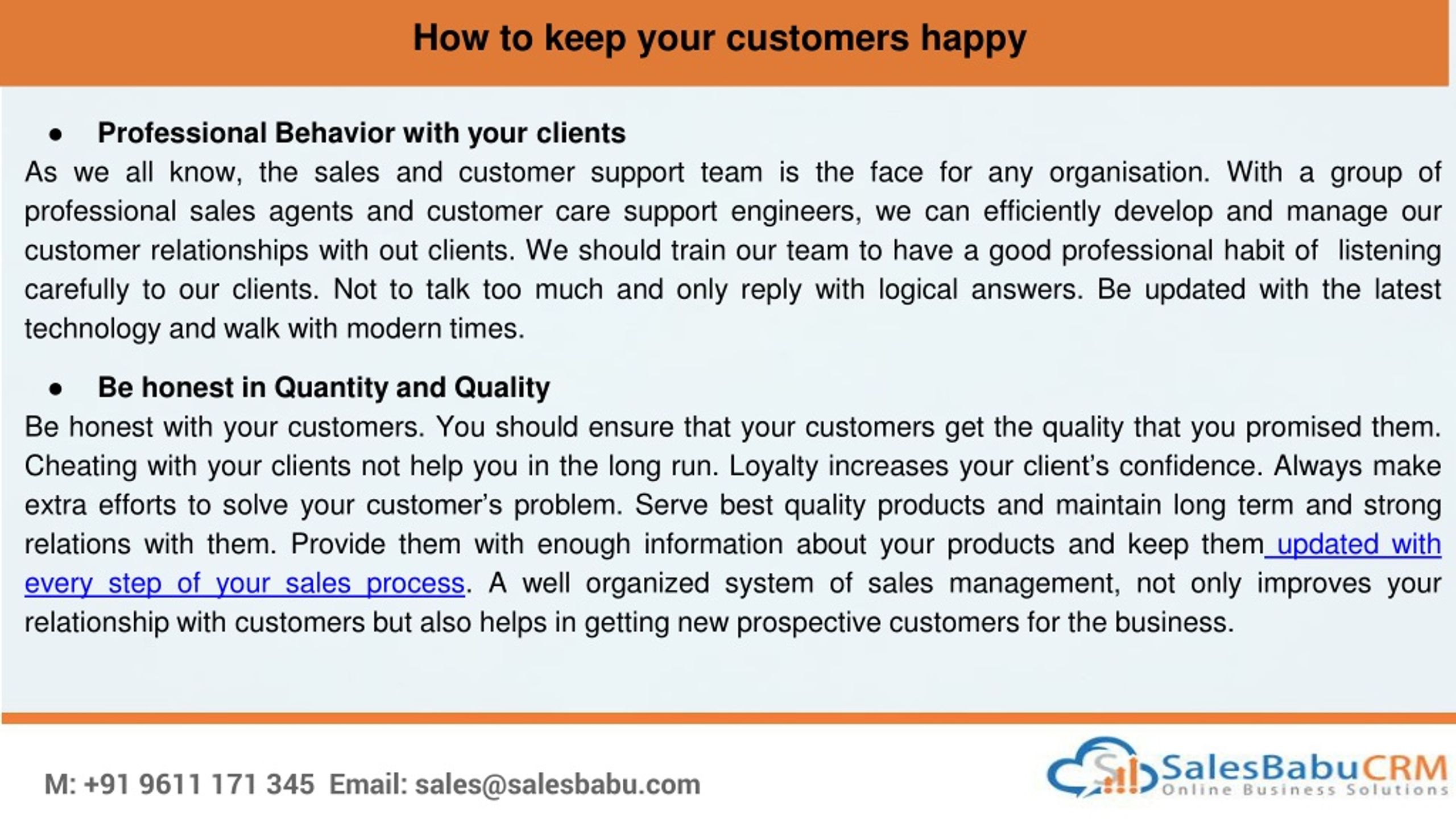 How to keep your customers happy

● Professional Behavior with your clients

As we all know, the sales and customer support team is the face for any organisation. With a group of professional sales agents and customer care support engineers, we can efficiently develop and manage our customer relationships with out clients. We should train our team to have a good professional habit of listening carefully to our clients. Not to talk too much and only reply with logical answers. Be updated with the latest technology and walk with modern times.

● Be honest in Quantity and Quality

Be honest with your customers. You should ensure that your customers get the quality that you promised them. Cheating with your clients not help you in the long run. Loyalty increases your client's confidence. Always make extra efforts to solve your customer's problem. Serve best quality products and maintain long term and strong relations with them. Provide them with enough information about your products and keep them updated with every step of your sales process. A well organized system of sales management, not only improves your relationship with customers but also helps in getting new prospective customers for the business.

M: +91 9611 171 345 Email: sales@salesbabu.com

SalesBabuCRM
Online Business Solutions